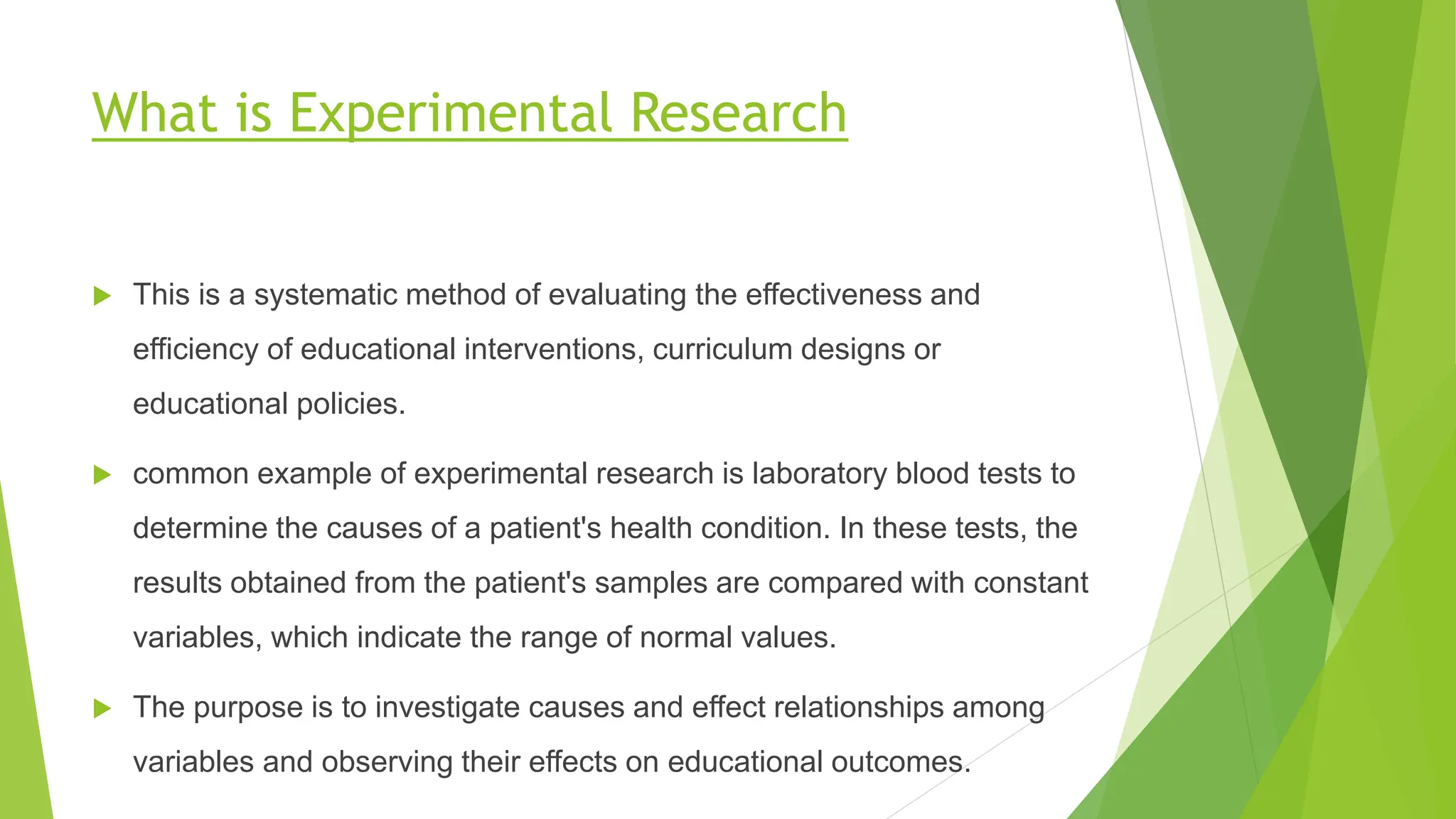 What is Experimental Research

This is a systematic method of evaluating the effectiveness and efficiency of educational interventions, curriculum designs or educational policies.

common example of experimental research is laboratory blood tests to determine the causes of a patient's health condition. In these tests, the results obtained from the patient's samples are compared with constant variables, which indicate the range of normal values.

The purpose is to investigate causes and effect relationships among variables and observing their effects on educational outcomes.